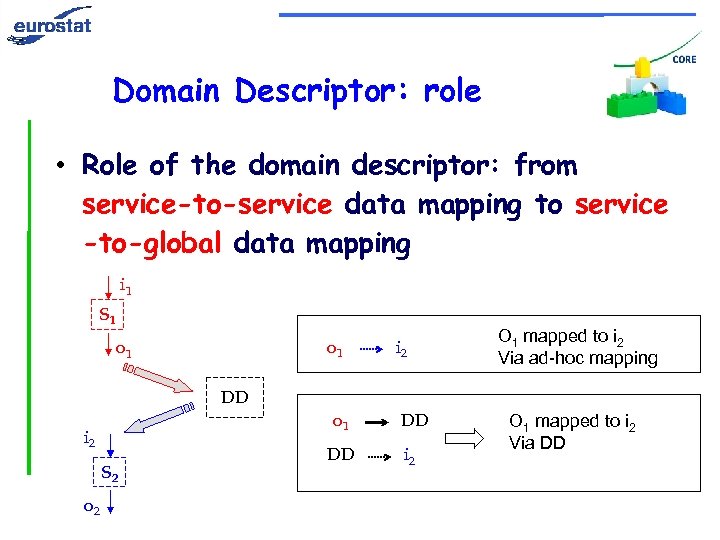 eurostat

CORE

Domain Descriptor: role

• Role of the domain descriptor: from service-to-service data mapping to service -to-global data mapping

$i_1$
$S_1$
$o_1$
DD
$i_2$
$S_2$
$o_2$

$o_1$ $i_2$ $O_1$ mapped to $i_2$ Via ad-hoc mapping

$o_1$ DD
DD $i_2$
$O_1$ mapped to $i_2$ Via DD